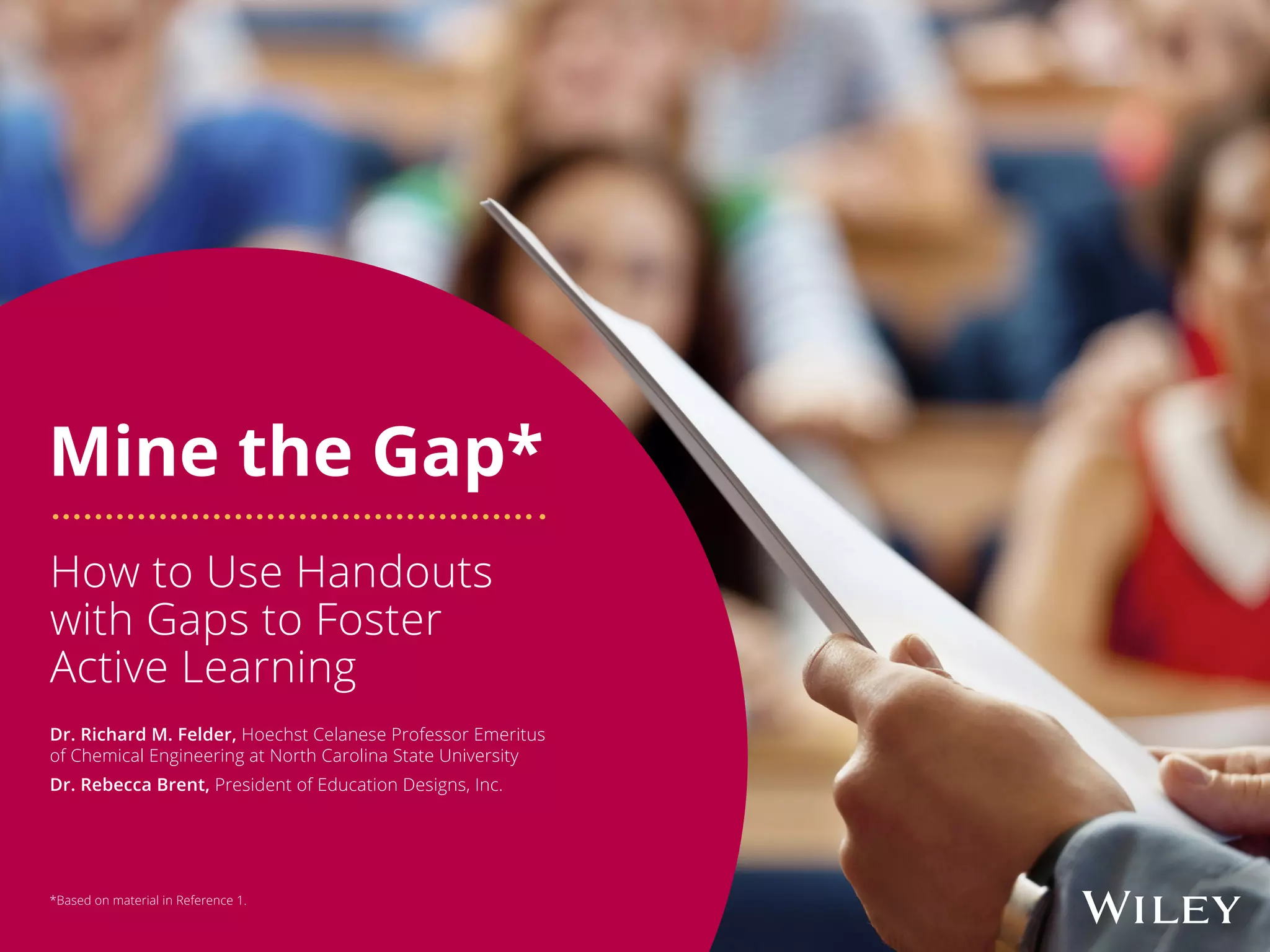 Mine the Gap*

How to Use Handouts with Gaps to Foster Active Learning

Dr. Richard M. Felder, Hoechst Celanese Professor Emeritus of Chemical Engineering at North Carolina State University

Dr. Rebecca Brent, President of Education Designs, Inc.

*Based on material in Reference 1.

WILEY